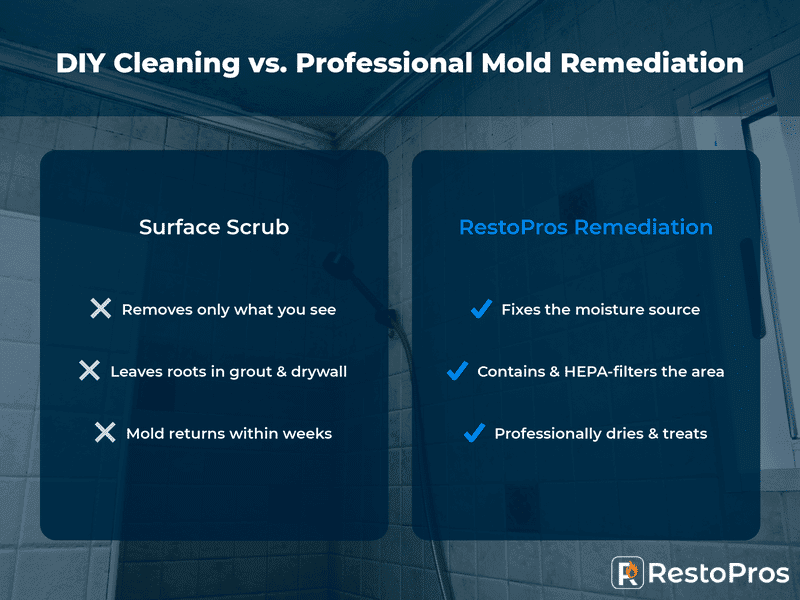 DIY Cleaning vs. Professional Mold Remediation

Surface Scrub

Removes only what you see

Leaves roots in grout & drywall

Mold returns within weeks

RestoPros Remediation

Fixes the moisture source

Contains & HEPA-filters the area

Professionally dries & treats

RestoPros